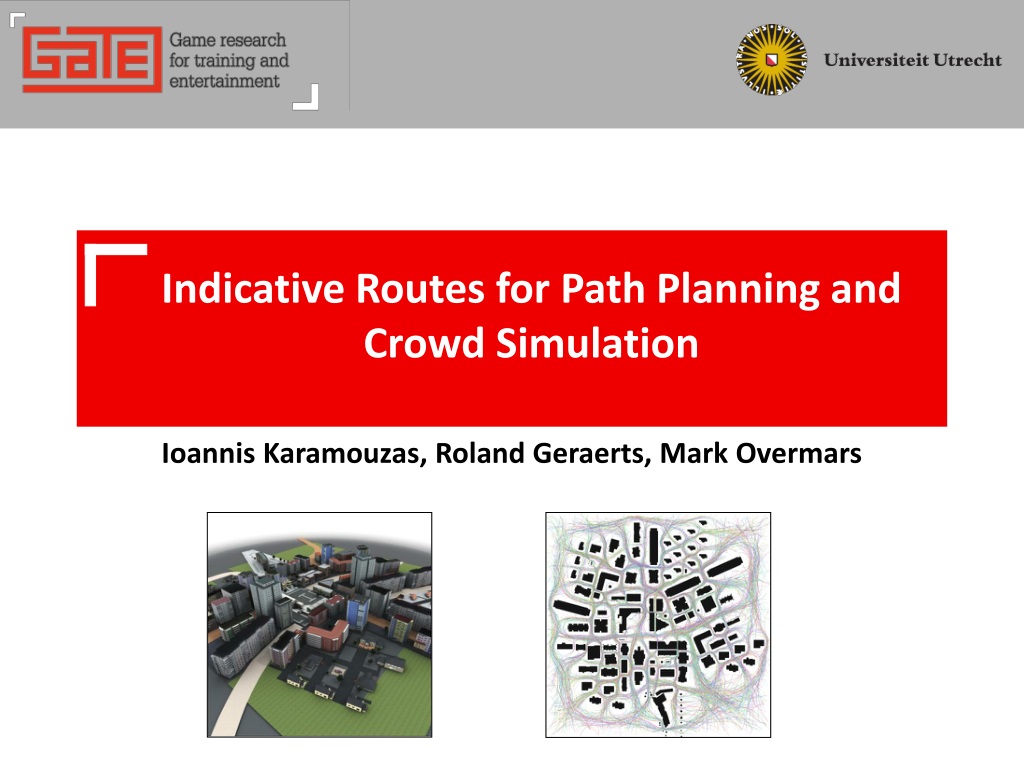 GATE Game research for training and entertainment

Universiteit Utrecht

Indicative Routes for Path Planning and Crowd Simulation

Ioannis Karamouzas, Roland Geraerts, Mark Overmars